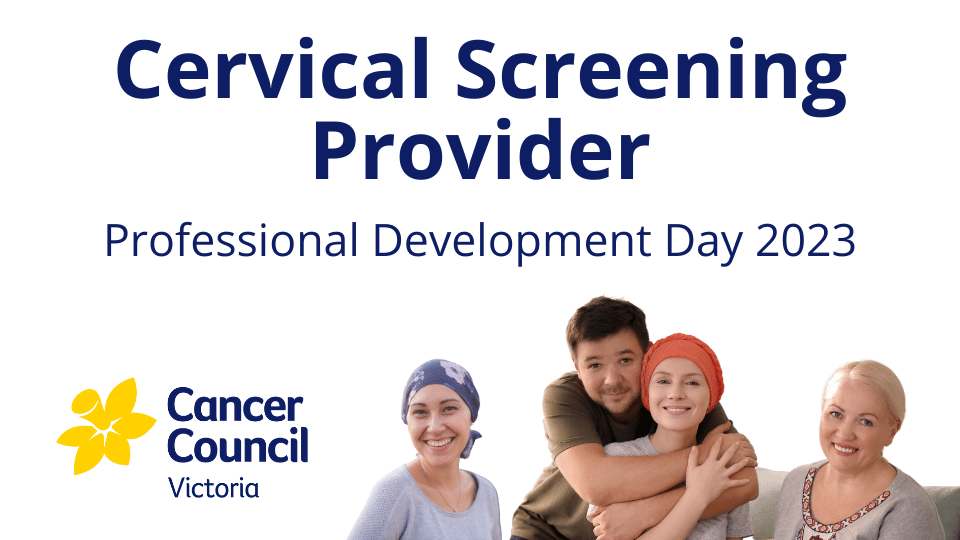 Cervical Screening Provider

Professional Development Day 2023

Cancer Council Victoria